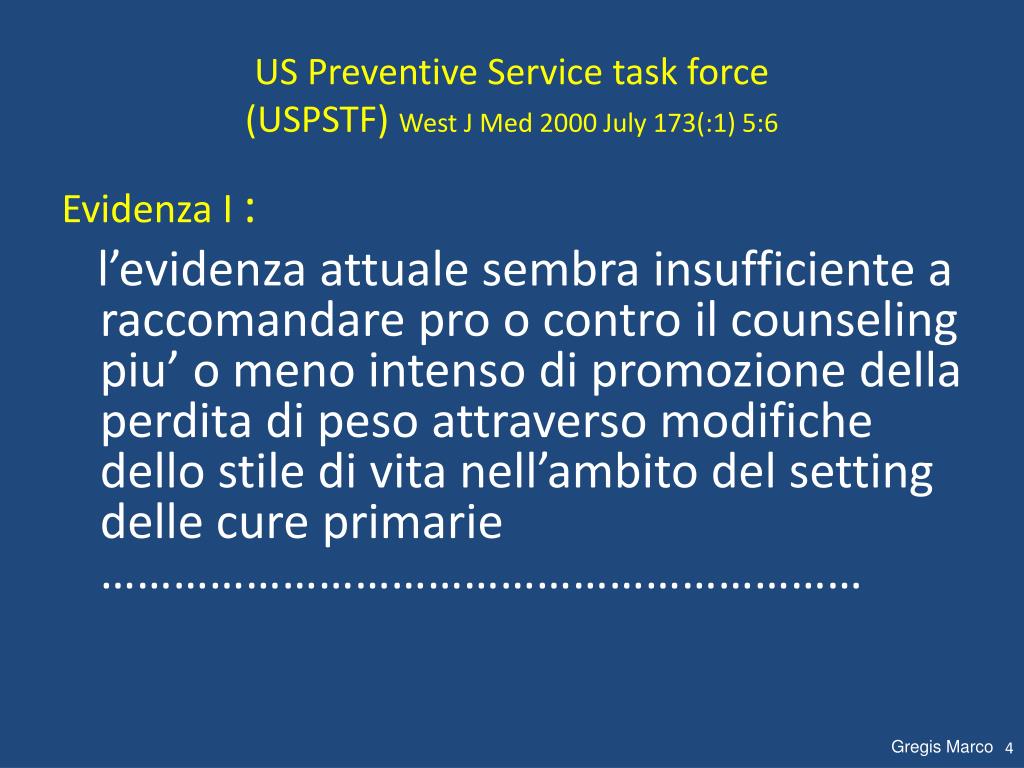 US Preventive Service task force
(USPSTF) West J Med 2000 July 173(:1) 5:6

Evidenza I :

l’evidenza attuale sembra insufficiente a raccomandare pro o contro il counseling piu’ o meno intenso di promozione della perdita di peso attraverso modifiche dello stile di vita nell’ambito del setting delle cure primarie
…………………………………………………………

Gregis Marco 4